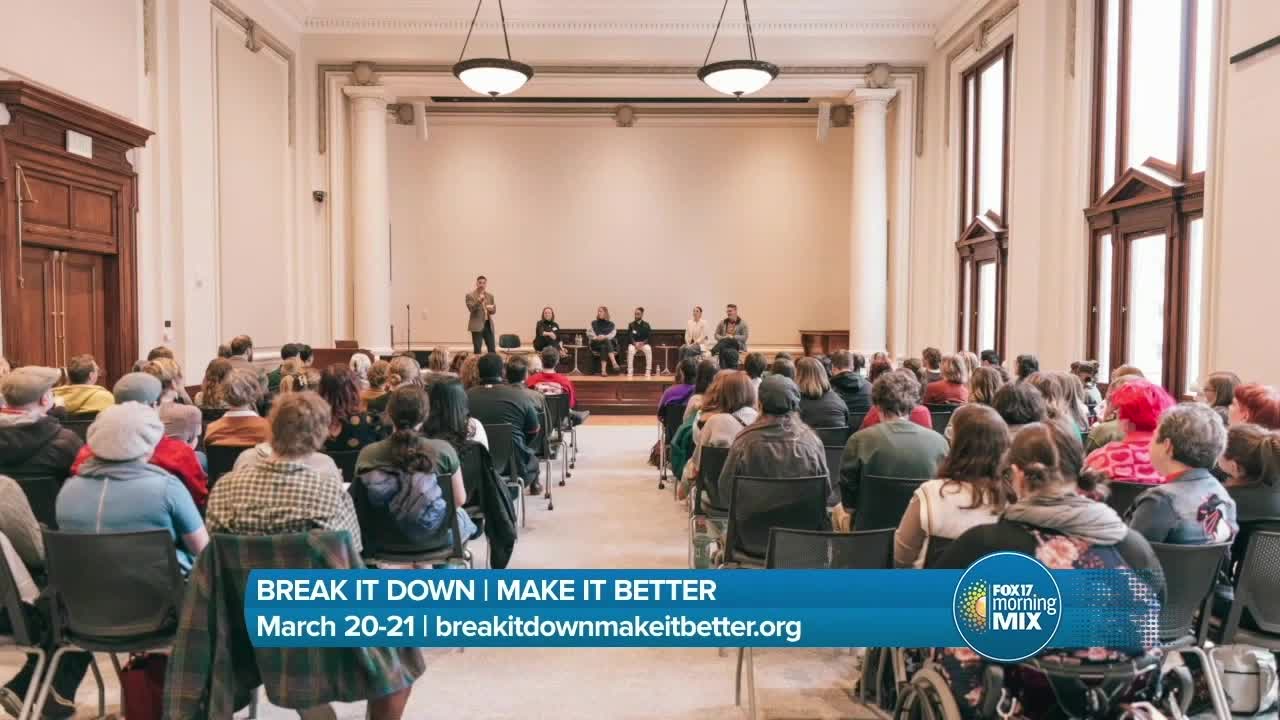 BREAK IT DOWN | MAKE IT BETTER
March 20-21 | breakitdownmakeitbetter.org

FOX 17 morning MIX